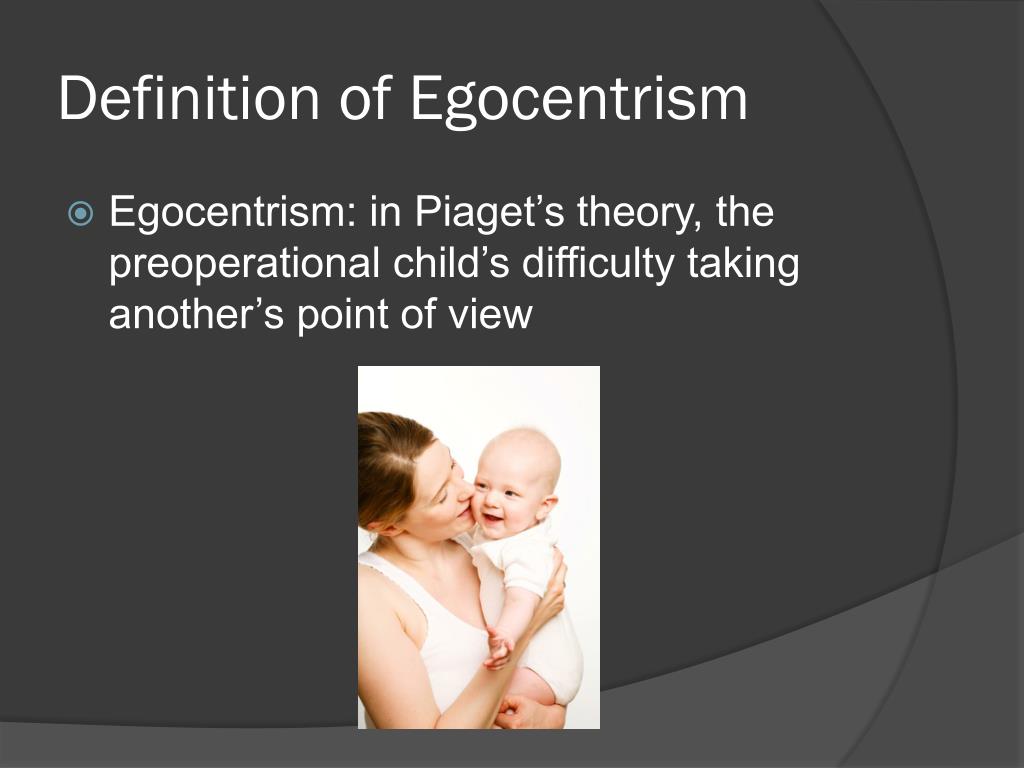 Definition of Egocentrism

Egocentrism: in Piaget’s theory, the preoperational child’s difficulty taking another’s point of view